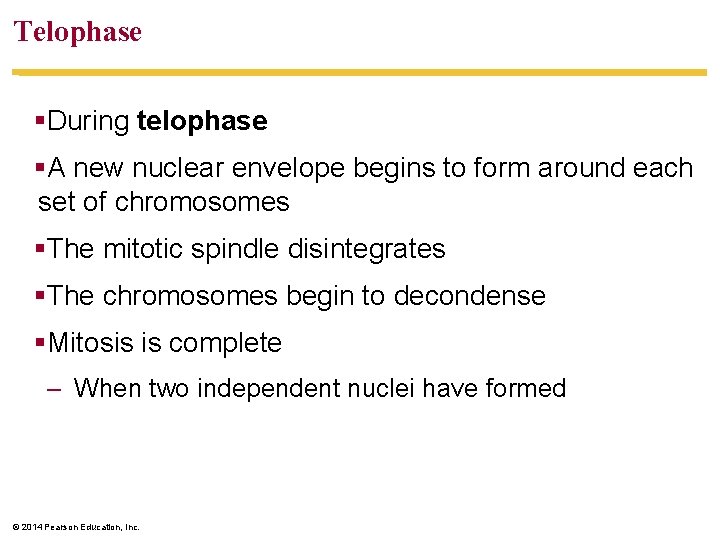 Telophase

▪During telophase

▪A new nuclear envelope begins to form around each set of chromosomes

▪The mitotic spindle disintegrates

▪The chromosomes begin to decondense

▪Mitosis is complete

– When two independent nuclei have formed

© 2014 Pearson Education, Inc.